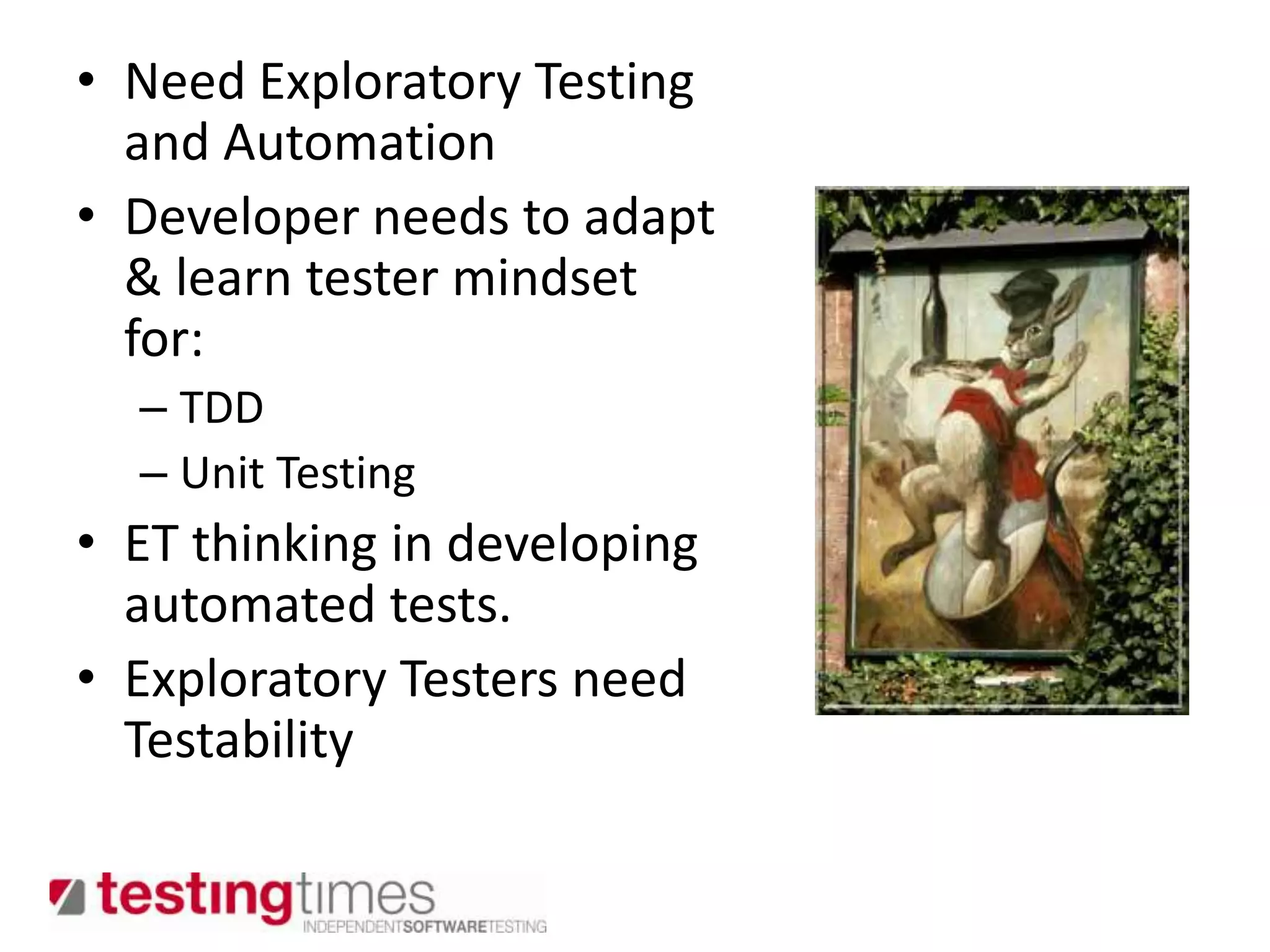 • Need Exploratory Testing and Automation
• Developer needs to adapt & learn tester mindset for:
– TDD
– Unit Testing
• ET thinking in developing automated tests.
• Exploratory Testers need Testability

testingtimes
INDEPENDENTSOFTWARETESTING